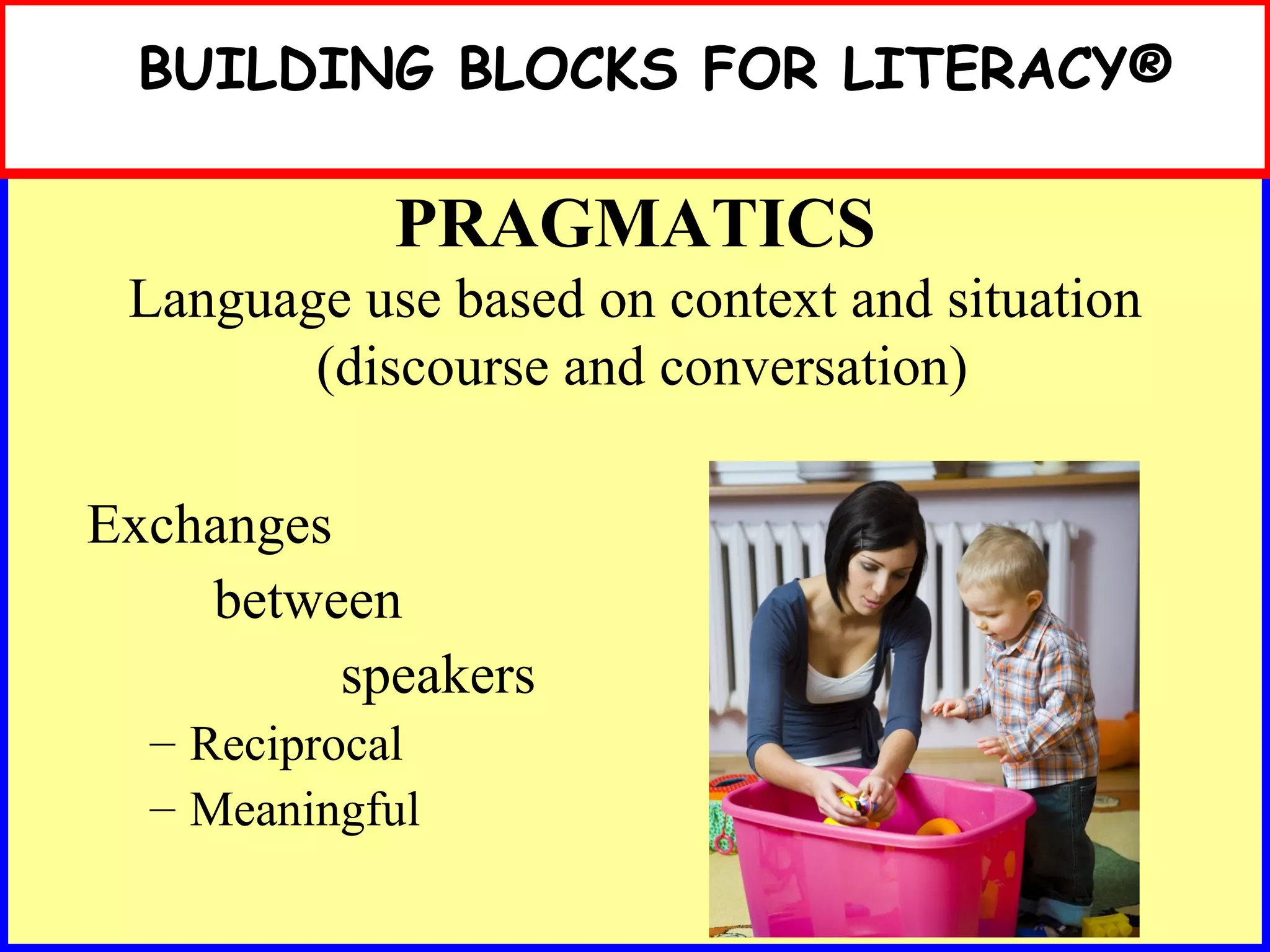 BUILDING BLOCKS FOR LITERACY®

PRAGMATICS

Language use based on context and situation (discourse and conversation)

Exchanges between speakers

– Reciprocal
– Meaningful